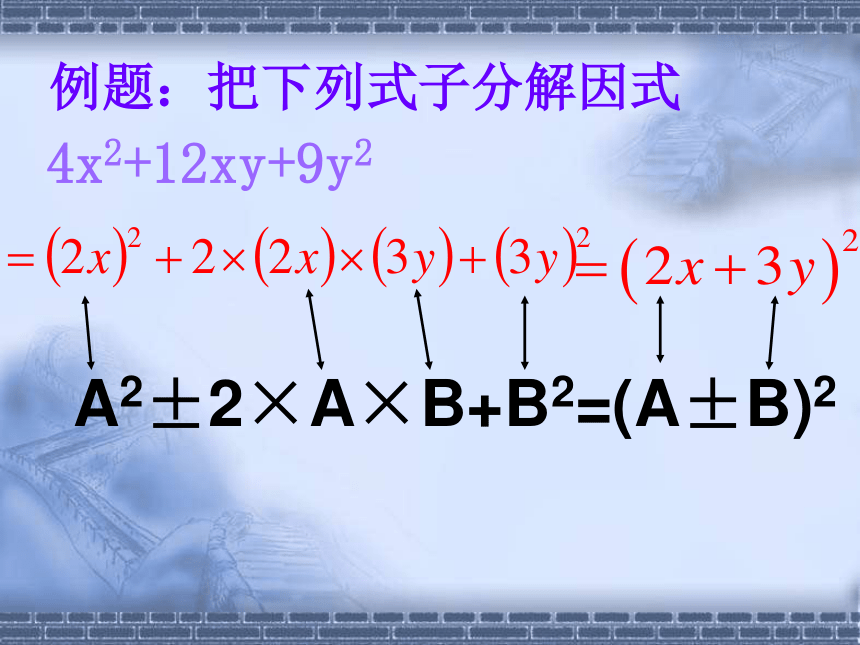 例题：把下列式子分解因式

$4x^2+12xy+9y^2$

$=(2x)^2+2\times(2x)\times(3y)+(3y)^2=(2x+3y)^2$

$A^2\pm2\times A\times B+B^2=(A\pm B)^2$